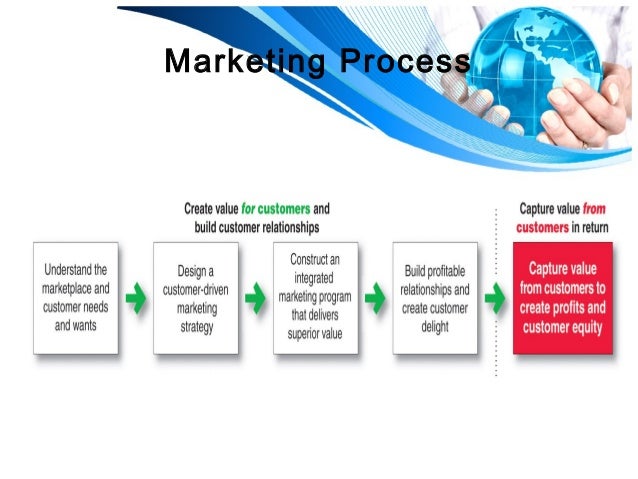 Marketing Process

Create value for customers and build customer relationships

Capture value from customers in return

Understand the marketplace and customer needs and wants

Design a customer-driven marketing strategy

Construct an integrated marketing program that delivers superior value

Build profitable relationships and create customer delight

Capture value from customers to create profits and customer equity